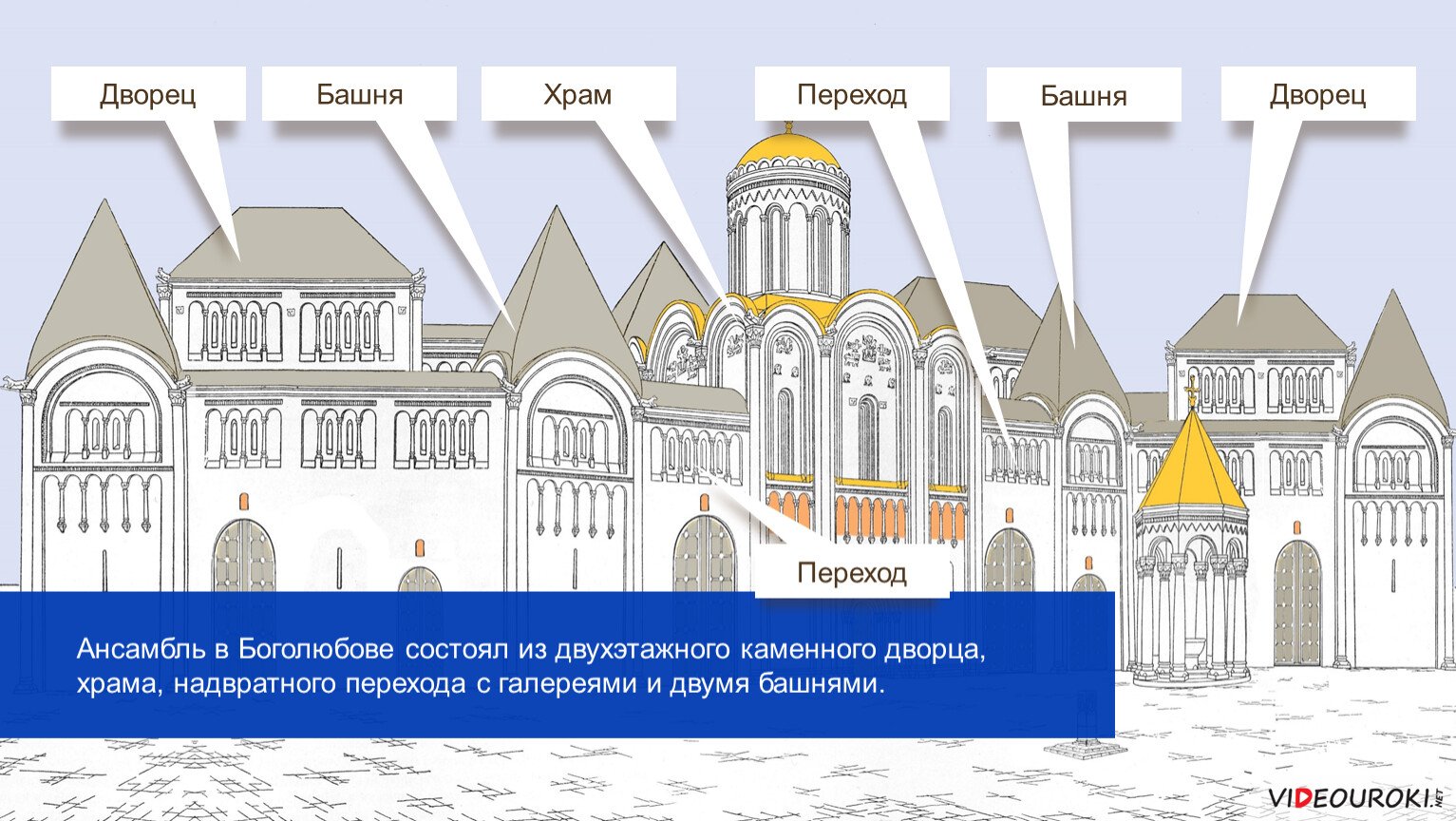 Дворец

Башня

Храм

Переход

Башня

Дворец

Переход

Ансамбль в Боголюбове состоял из двухэтажного каменного дворца, храма, надвратного перехода с галереями и двумя башнями.

VIDEOUROKI.NET